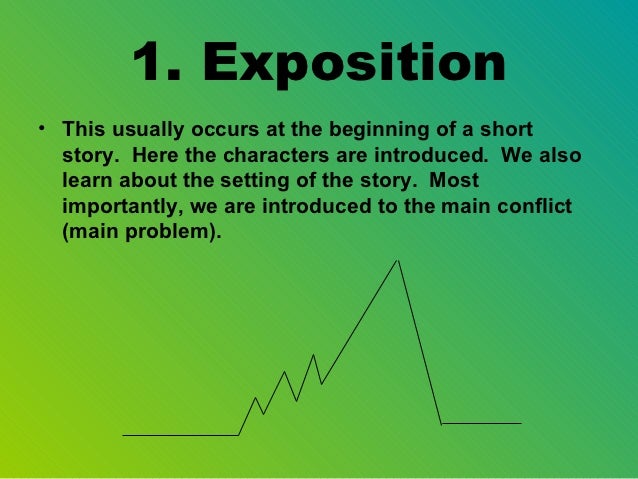 1. Exposition

• This usually occurs at the beginning of a short story. Here the characters are introduced. We also learn about the setting of the story. Most importantly, we are introduced to the main conflict (main problem).